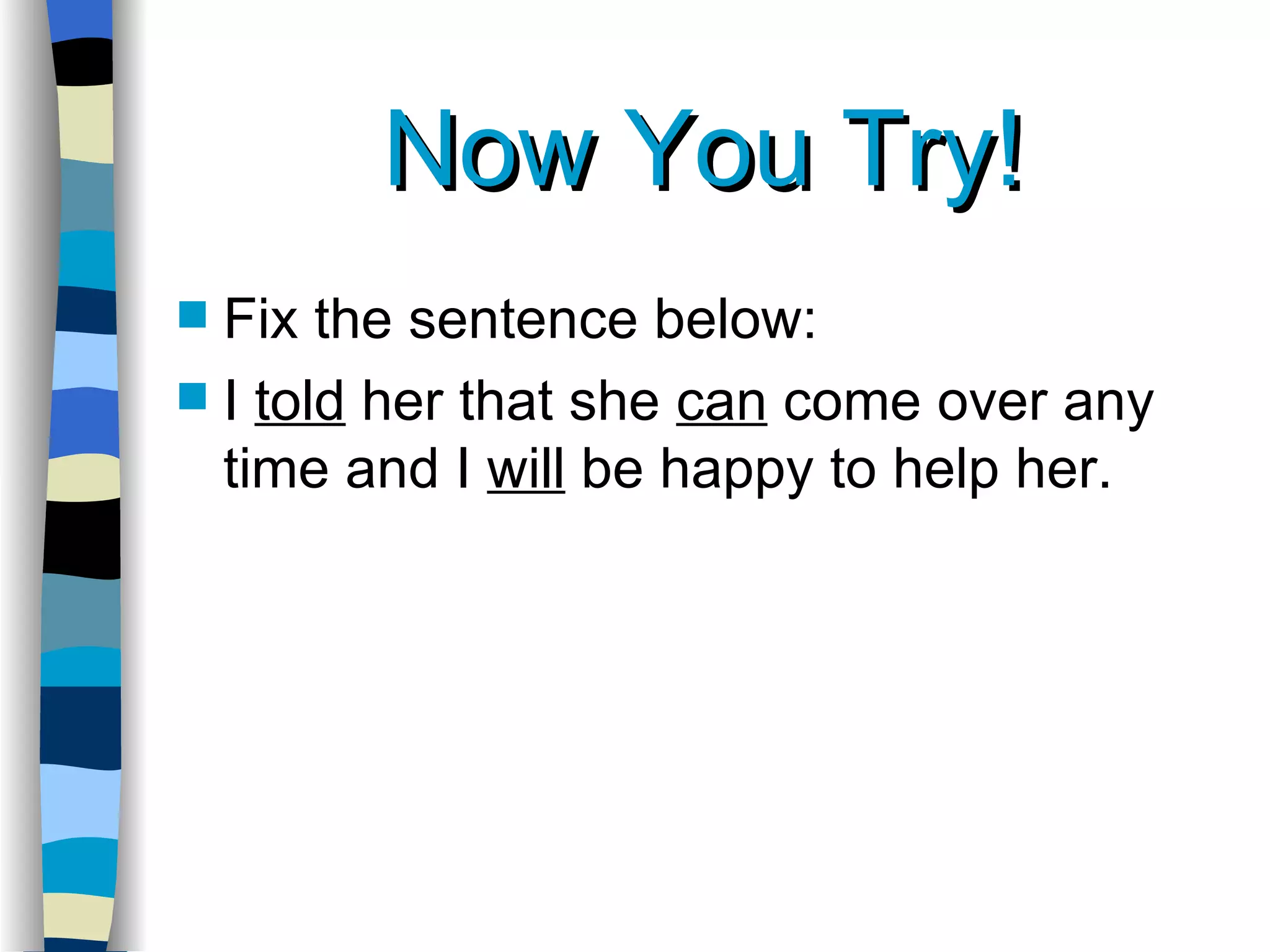 Now You Try!

Fix the sentence below:

I told her that she can come over any time and I will be happy to help her.